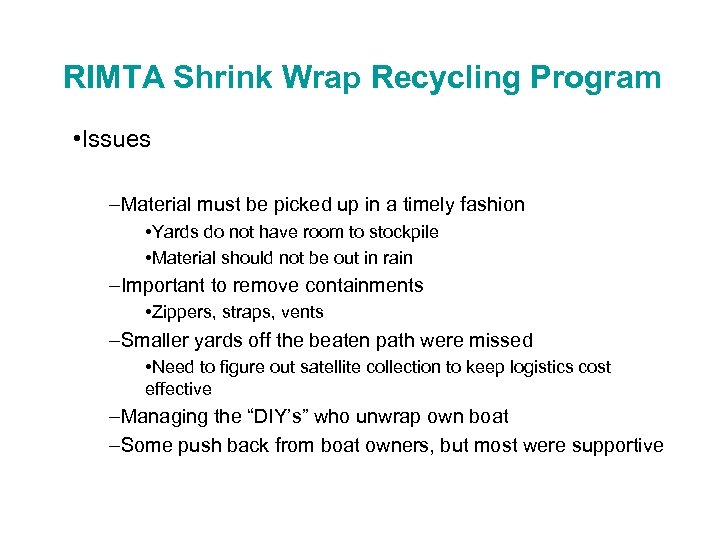 RIMTA Shrink Wrap Recycling Program

•Issues

–Material must be picked up in a timely fashion

•Yards do not have room to stockpile

•Material should not be out in rain

–Important to remove containments

•Zippers, straps, vents

–Smaller yards off the beaten path were missed

•Need to figure out satellite collection to keep logistics cost effective

–Managing the “DIY’s” who unwrap own boat

–Some push back from boat owners, but most were supportive